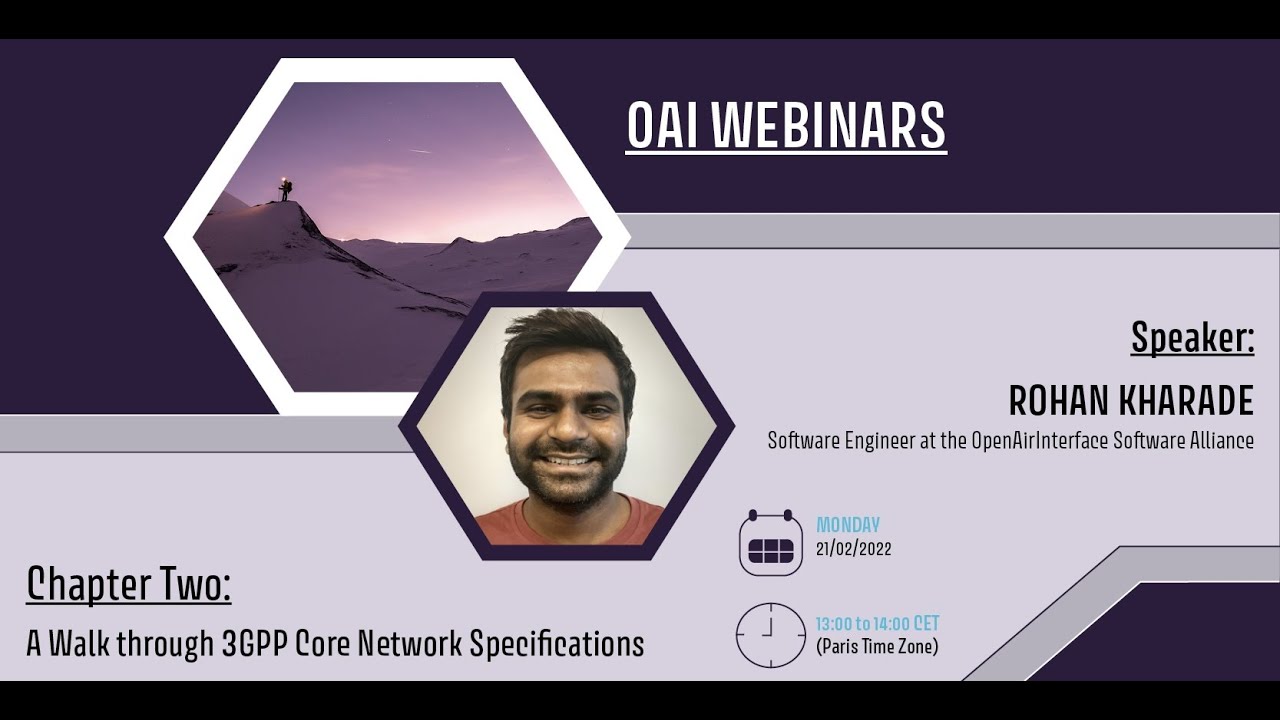 OAI WEBINARS

Speaker:

ROHAN KHARADE

Software Engineer at the OpenAirInterface Software Alliance

MONDAY
21/02/2022

13:00 to 14:00 CET
(Paris Time Zone)

Chapter Two:

A Walk through 3GPP Core Network Specifications